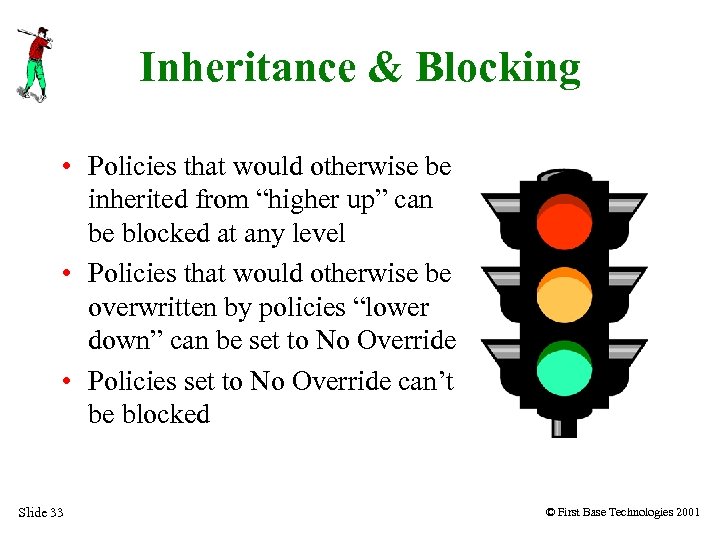 Inheritance & Blocking

• Policies that would otherwise be inherited from “higher up” can be blocked at any level

• Policies that would otherwise be overwritten by policies “lower down” can be set to No Override

• Policies set to No Override can’t be blocked

Slide 33

© First Base Technologies 2001